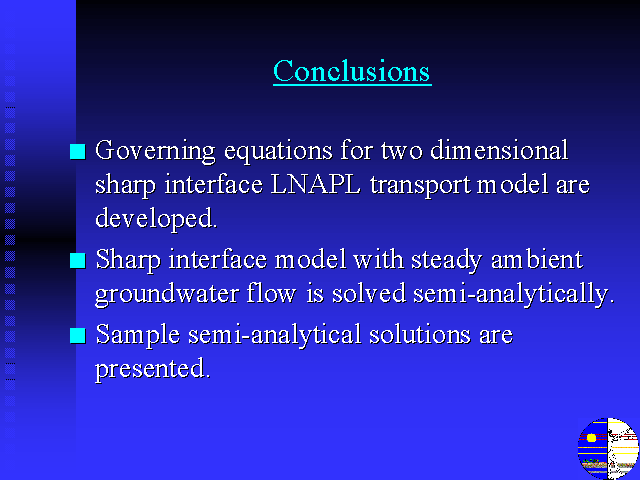 Conclusions

Governing equations for two dimensional sharp interface LNAPL transport model are developed.

Sharp interface model with steady ambient groundwater flow is solved semi-analytically.

Sample semi-analytical solutions are presented.